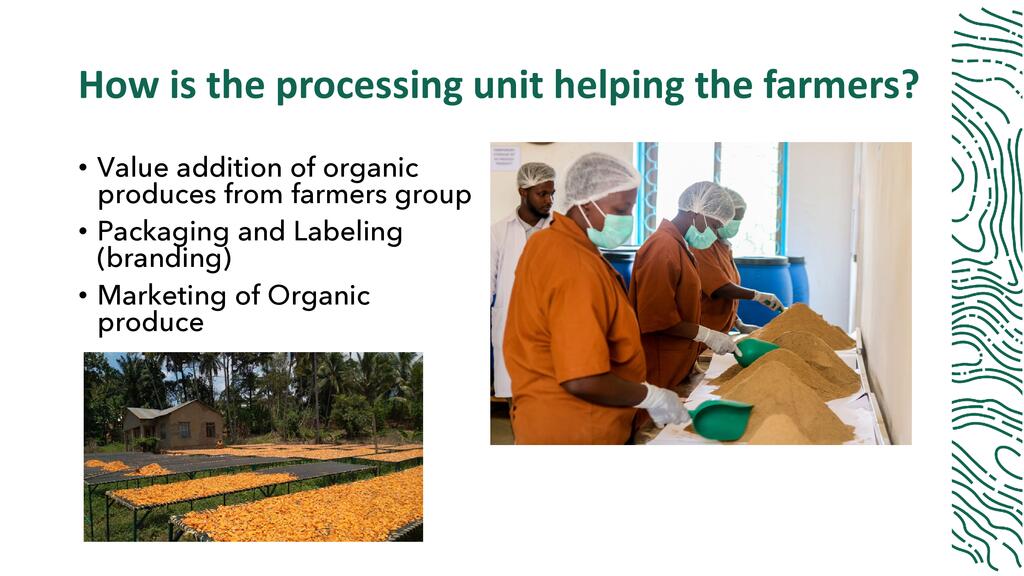 How is the processing unit helping the farmers?

• Value addition of organic produces from farmers group
• Packaging and Labeling (branding)
• Marketing of Organic produce